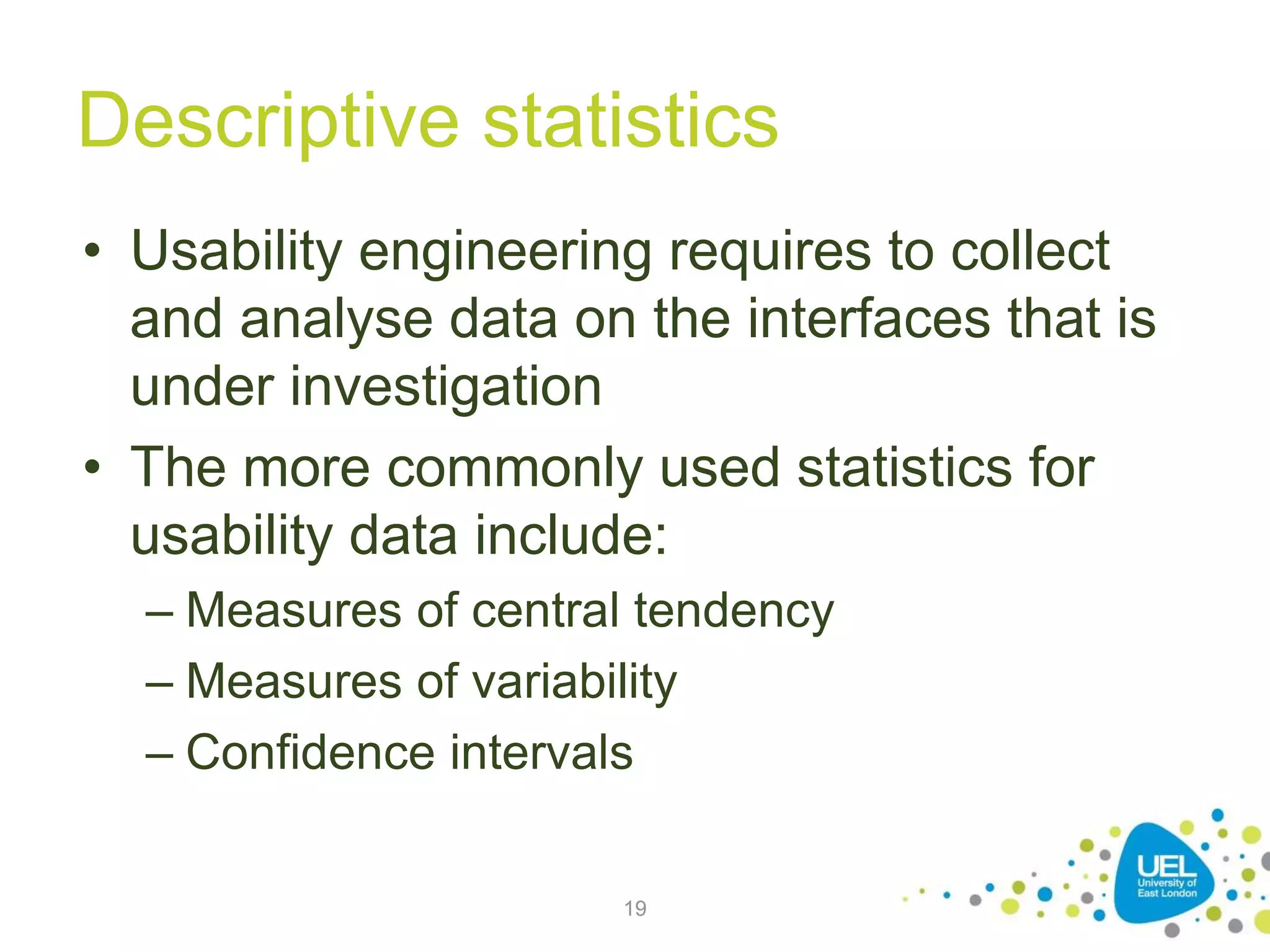 Descriptive statistics

• Usability engineering requires to collect and analyse data on the interfaces that is under investigation

• The more commonly used statistics for usability data include:
– Measures of central tendency
– Measures of variability
– Confidence intervals

19

UEL
University of
East London